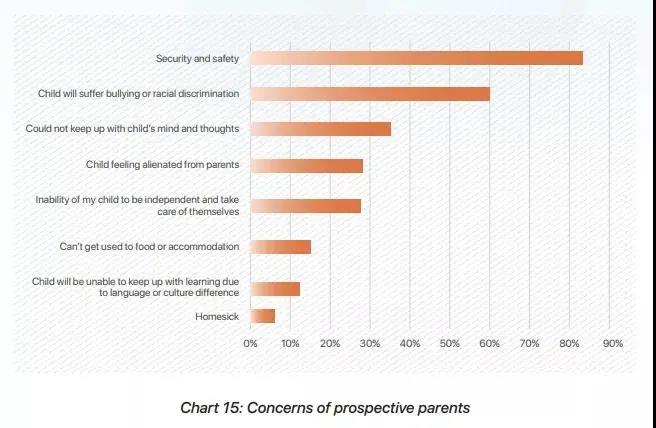 Security and safety

Child will suffer bullying or racial discrimination

Could not keep up with child's mind and thoughts

Child feeling alienated from parents

Inability of my child to be independent and take care of themselves

Can't get used to food or accommodation

Child will be unable to keep up with learning due to language or culture difference

Homesick

0% 10% 20% 30% 40% 50% 60% 70% 80% 90%

Chart 15: Concerns of prospective parents